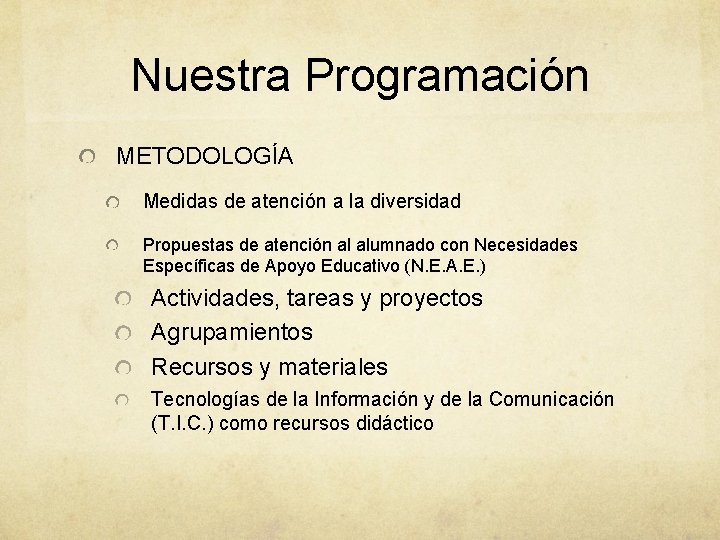 Nuestra Programación

METODOLOGÍA

Medidas de atención a la diversidad

Propuestas de atención al alumnado con Necesidades Específicas de Apoyo Educativo (N.E.A.E.)

Actividades, tareas y proyectos

Agrupamientos

Recursos y materiales

Tecnologías de la Información y de la Comunicación (T.I.C.) como recursos didáctico